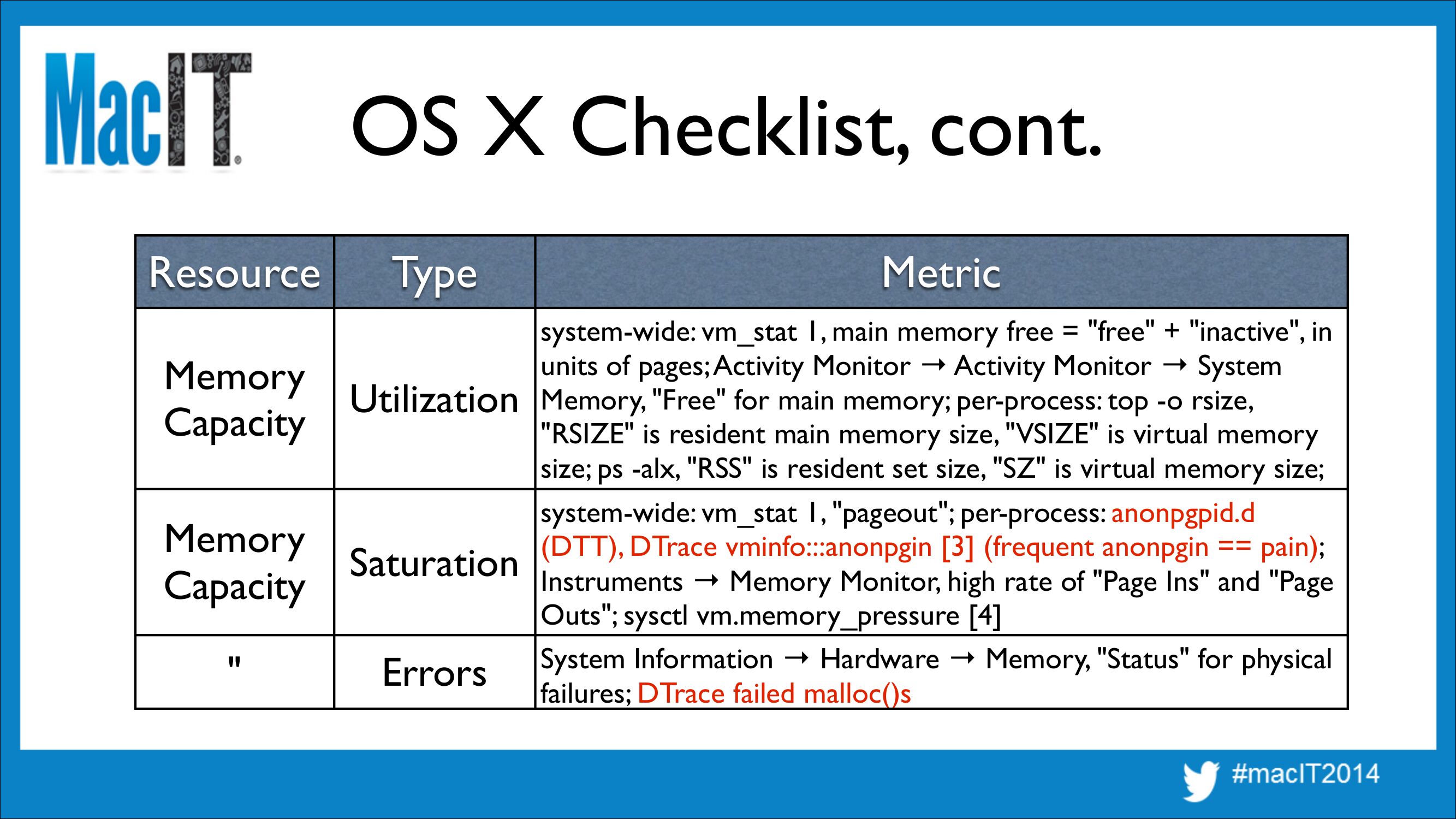 MacIT

OS X Checklist, cont.

| Resource | Type | Metric |
|---|---|---|
| Memory Capacity | Utilization | system-wide: vm_stat 1, main memory free = "free" + "inactive", in units of pages; Activity Monitor → Activity Monitor → System Memory, "Free" for main memory; per-process: top -o rsize, "RSIZE" is resident main memory size, "VSIZE" is virtual memory size; ps -alx, "RSS" is resident set size, "SZ" is virtual memory size; |
| Memory Capacity | Saturation | system-wide: vm_stat 1, "pageout"; per-process: anonpgpid.d (DTT), DTrace vminfo:::anonpgin [3] (frequent anonpgin == pain); Instruments → Memory Monitor, high rate of "Page Ins" and "Page Outs"; sysctl vm.memory_pressure [4] |
| " | Errors | System Information → Hardware → Memory, "Status" for physical failures; DTrace failed malloc()s |

#macIT2014